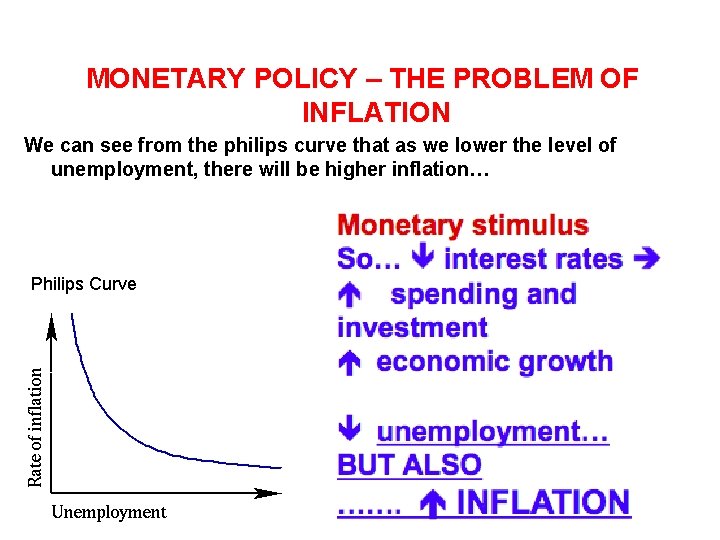 MONETARY POLICY – THE PROBLEM OF INFLATION

We can see from the philips curve that as we lower the level of unemployment, there will be higher inflation…

Philips Curve

Rate of inflation

Unemployment

Monetary stimulus
So… ↓ interest rates →
↑ spending and investment
↑ economic growth

↓ unemployment…
BUT ALSO
……. ↑ INFLATION